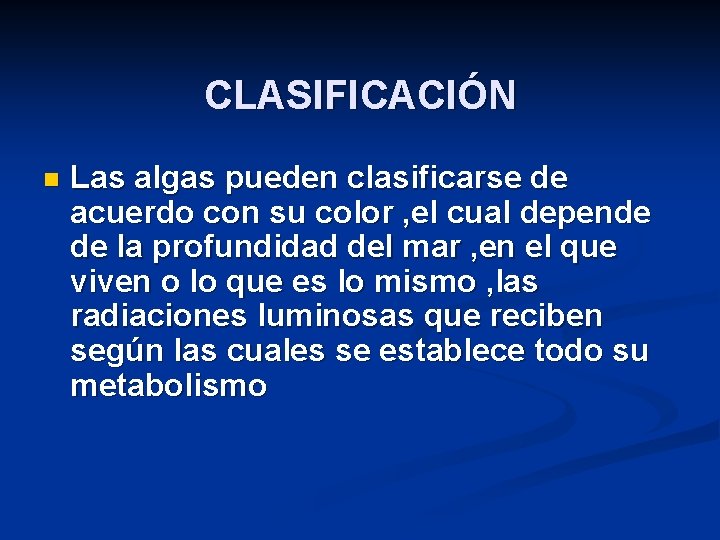 CLASIFICACIÓN

Las algas pueden clasificarse de acuerdo con su color ,el cual depende de la profundidad del mar ,en el que viven o lo que es lo mismo ,las radiaciones luminosas que reciben según las cuales se establece todo su metabolismo